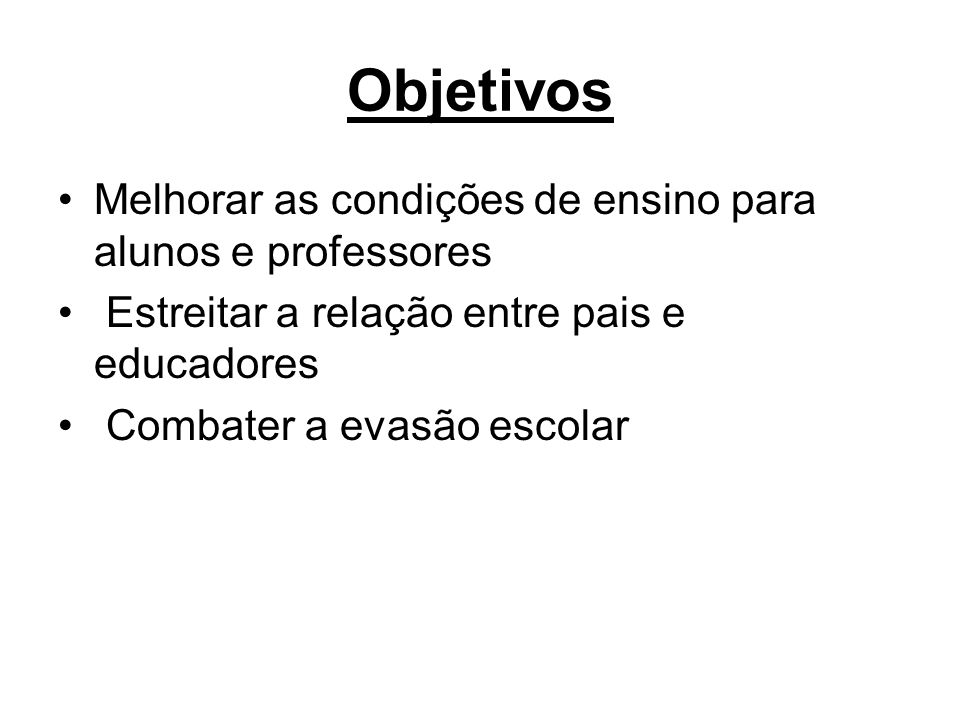 Objetivos

• Melhorar as condições de ensino para alunos e professores
• Estreitar a relação entre pais e educadores
• Combater a evasão escolar